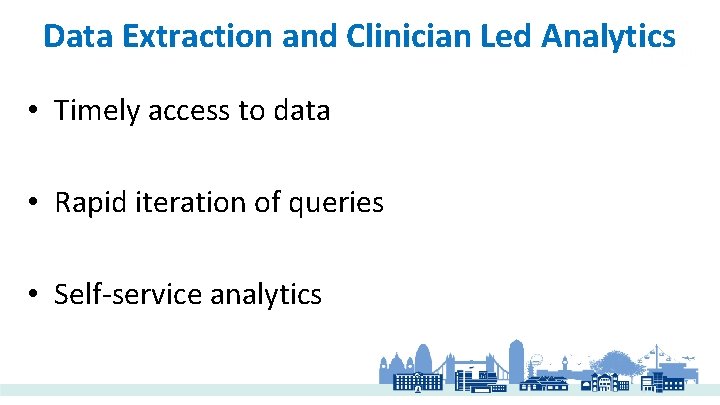 Data Extraction and Clinician Led Analytics

• Timely access to data

• Rapid iteration of queries

• Self-service analytics